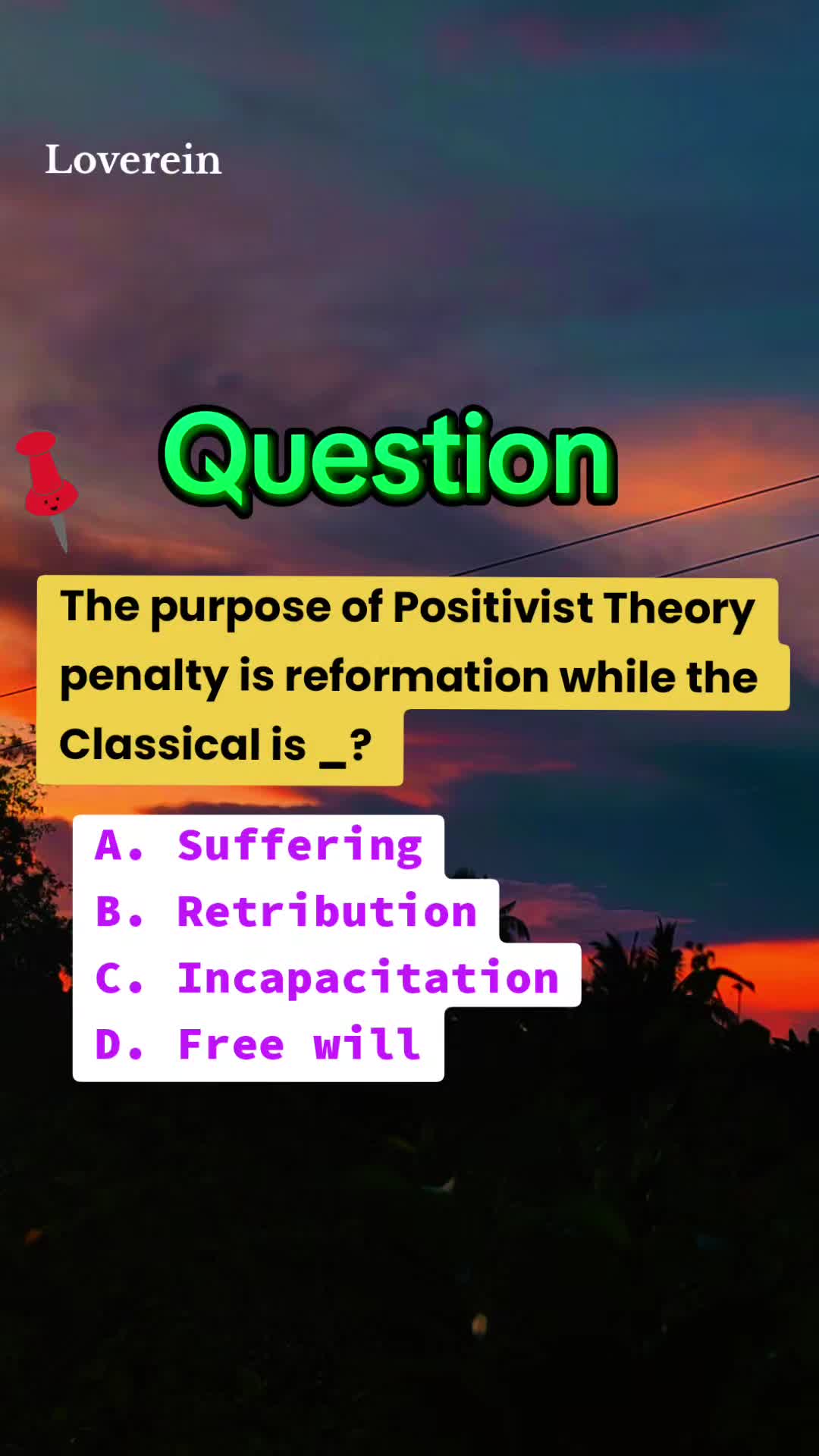 Loverein

Question

The purpose of Positivist Theory penalty is reformation while the Classical is _?

A. Suffering
B. Retribution
C. Incapacitation
D. Free will